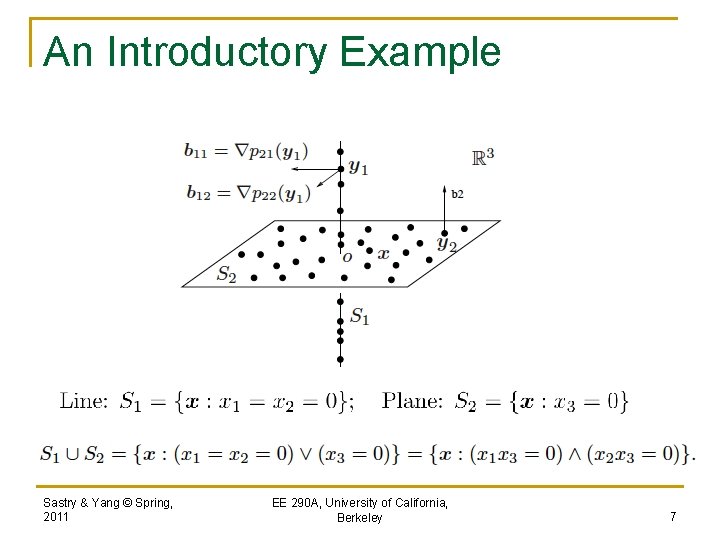 An Introductory Example

$\boldsymbol{b}_{11} = \nabla p_{21}(\boldsymbol{y}_1)$

$\boldsymbol{b}_{12} = \nabla p_{22}(\boldsymbol{y}_1)$

$\boldsymbol{y}_1$

$\mathbb{R}^3$

b2

$\boldsymbol{y}_2$

$o$

$\boldsymbol{x}$

$S_2$

$S_1$

Line: $S_1 = \{\boldsymbol{x} : x_1 = x_2 = 0\}$; Plane: $S_2 = \{\boldsymbol{x} : x_3 = 0\}$

$S_1 \cup S_2 = \{\boldsymbol{x} : (x_1 = x_2 = 0) \vee (x_3 = 0)\} = \{\boldsymbol{x} : (x_1 x_3 = 0) \wedge (x_2 x_3 = 0)\}.$

Sastry & Yang © Spring, 2011

EE 290A, University of California, Berkeley

7